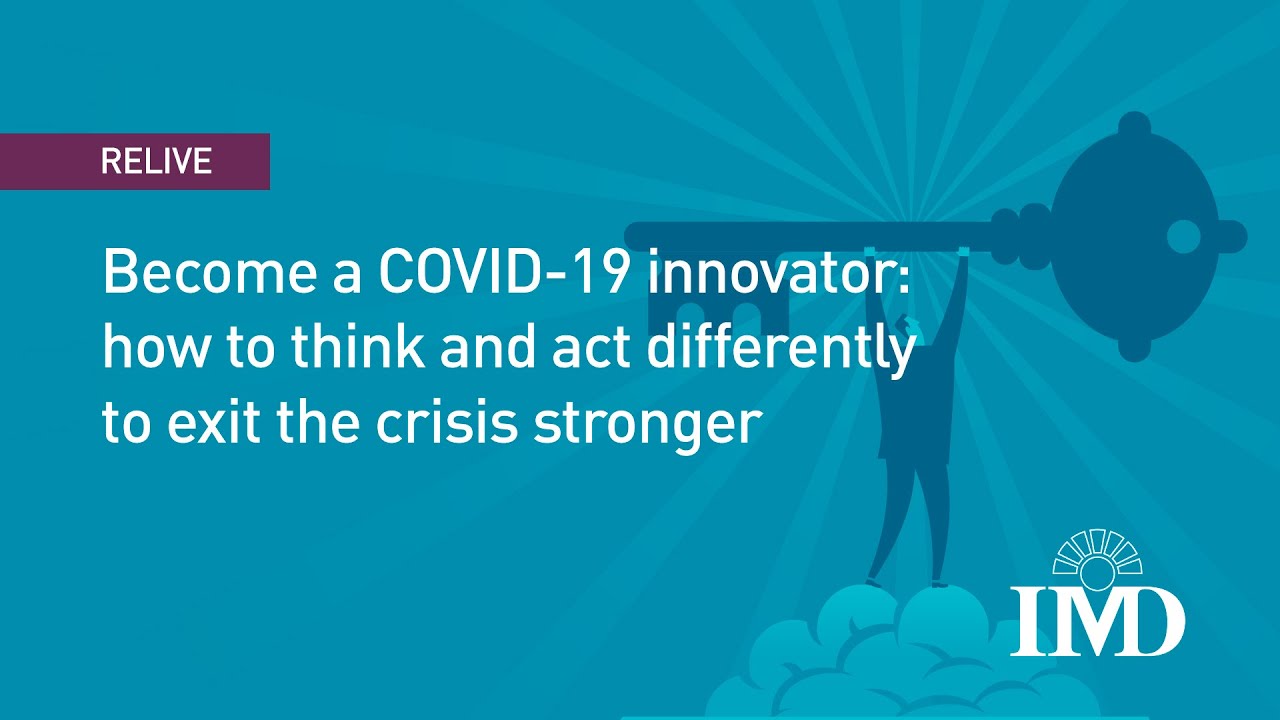 RELIVE

Become a COVID-19 innovator: how to think and act differently to exit the crisis stronger

IMD